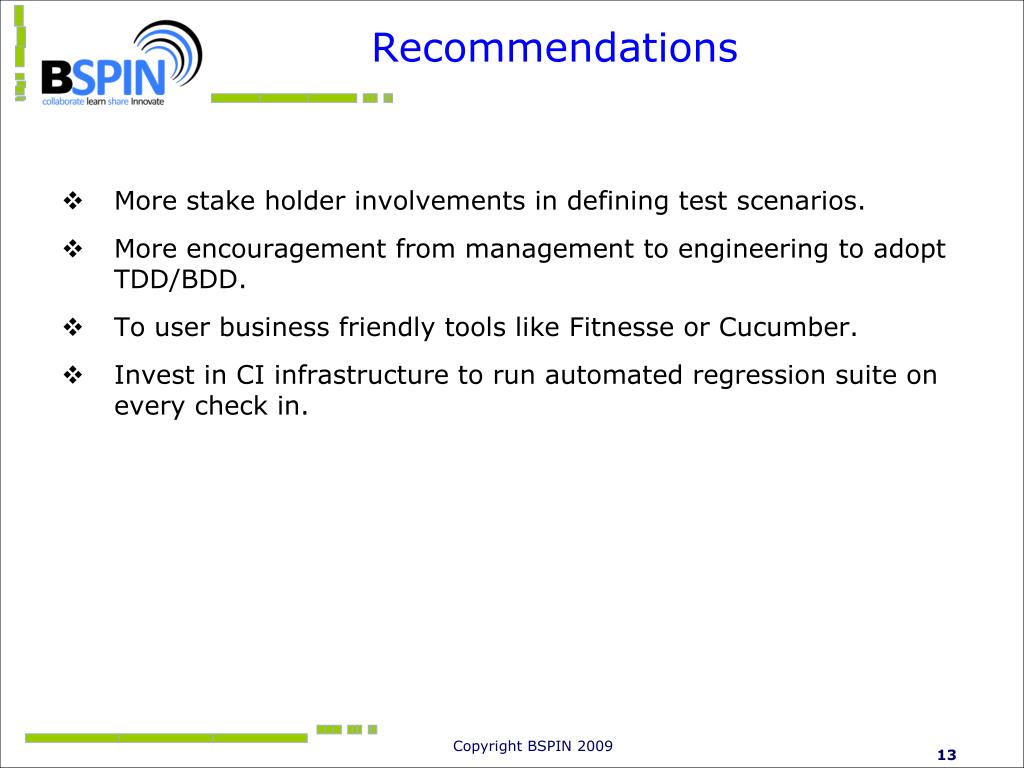 BSPIN
collaborate learn share Innovate

Recommendations

❖ More stake holder involvements in defining test scenarios.

❖ More encouragement from management to engineering to adopt TDD/BDD.

❖ To user business friendly tools like Fitnesse or Cucumber.

❖ Invest in CI infrastructure to run automated regression suite on every check in.

Copyright BSPIN 2009

13